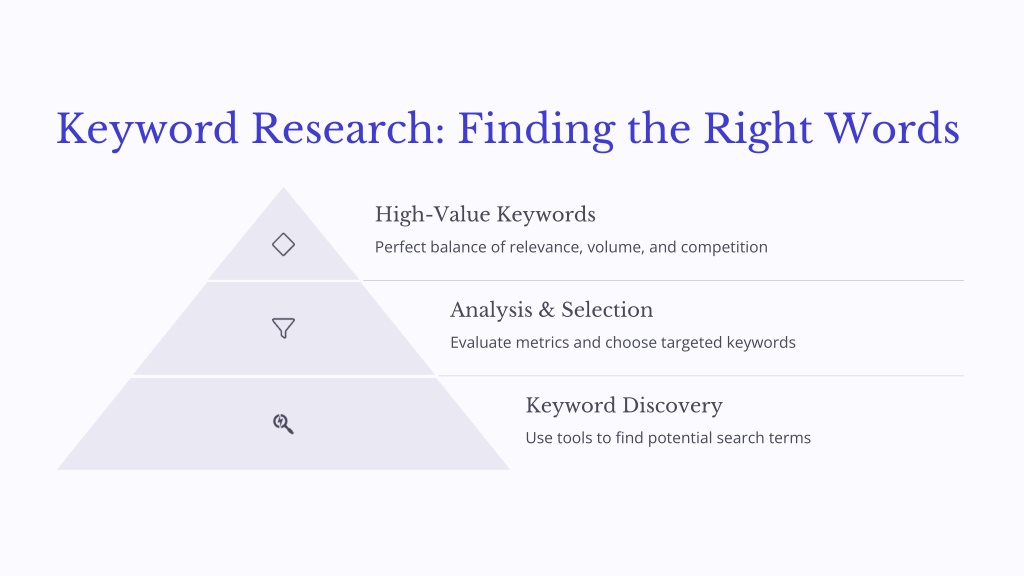 Keyword Research: Finding the Right Words

High-Value Keywords

Perfect balance of relevance, volume, and competition

Analysis & Selection

Evaluate metrics and choose targeted keywords

Keyword Discovery

Use tools to find potential search terms